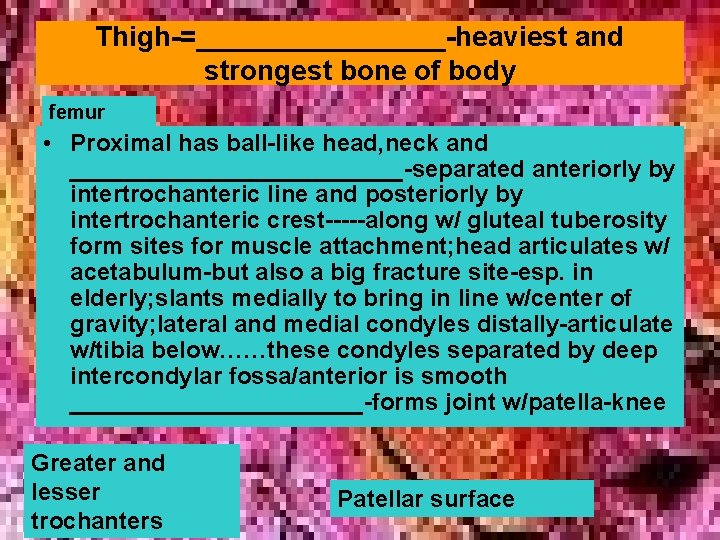 Thigh-=________________-heaviest and strongest bone of body

femur

• Proximal has ball-like head,neck and ________________________-separated anteriorly by intertrochanteric line and posteriorly by intertrochanteric crest-----along w/ gluteal tuberosity form sites for muscle attachment;head articulates w/ acetabulum-but also a big fracture site-esp. in elderly;slants medially to bring in line w/center of gravity;lateral and medial condyles distally-articulate w/tibia below……these condyles separated by deep intercondylar fossa/anterior is smooth _____________________-forms joint w/patella-knee

Greater and lesser trochanters

Patellar surface